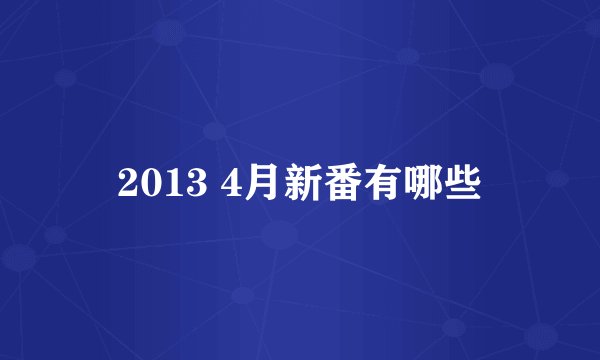 2013 4月新番有哪些